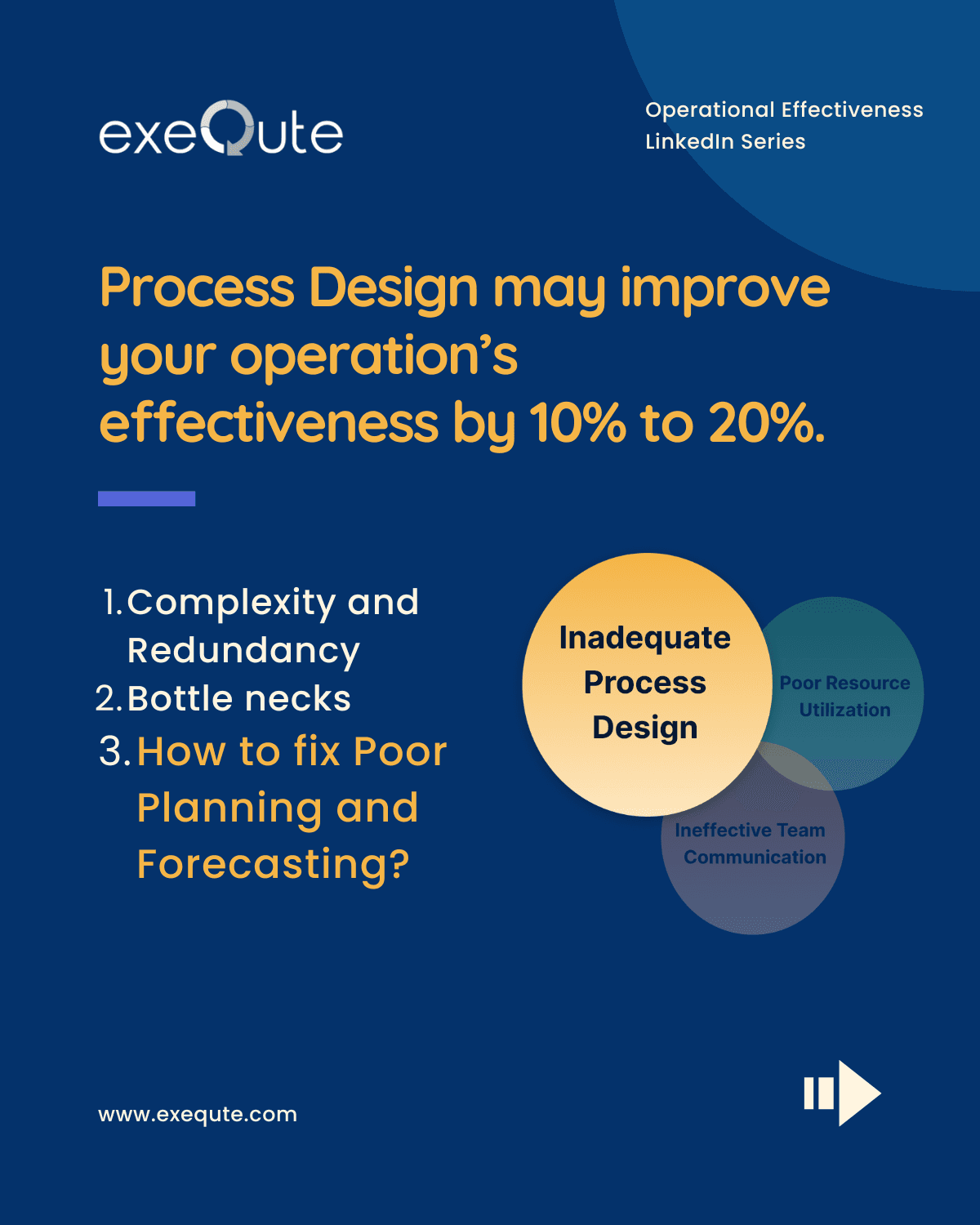 exeQute

Operational Effectiveness
LinkedIn Series

Process Design may improve your operation's effectiveness by 10% to 20%.

1. Complexity and Redundancy
2. Bottle necks
3. How to fix Poor Planning and Forecasting?

Inadequate Process Design

Poor Resource Utilization

Ineffective Team Communication

www.exequte.com